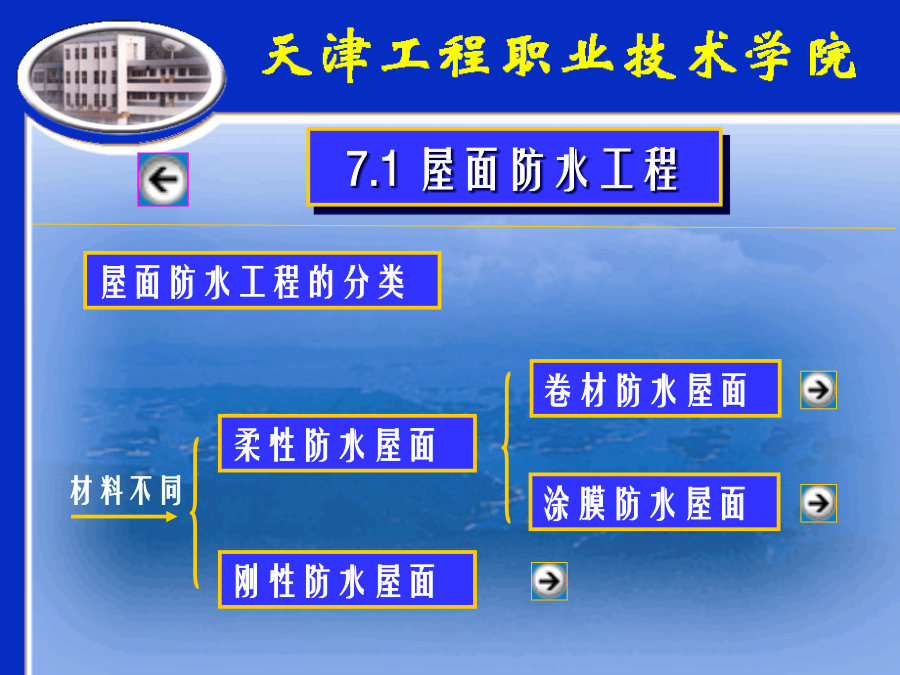 天津工程职业技术学院

7.1 屋面防水工程

屋面防水工程的分类

材料不同

柔性防水屋面

卷材防水屋面

涂膜防水屋面

刚性防水屋面